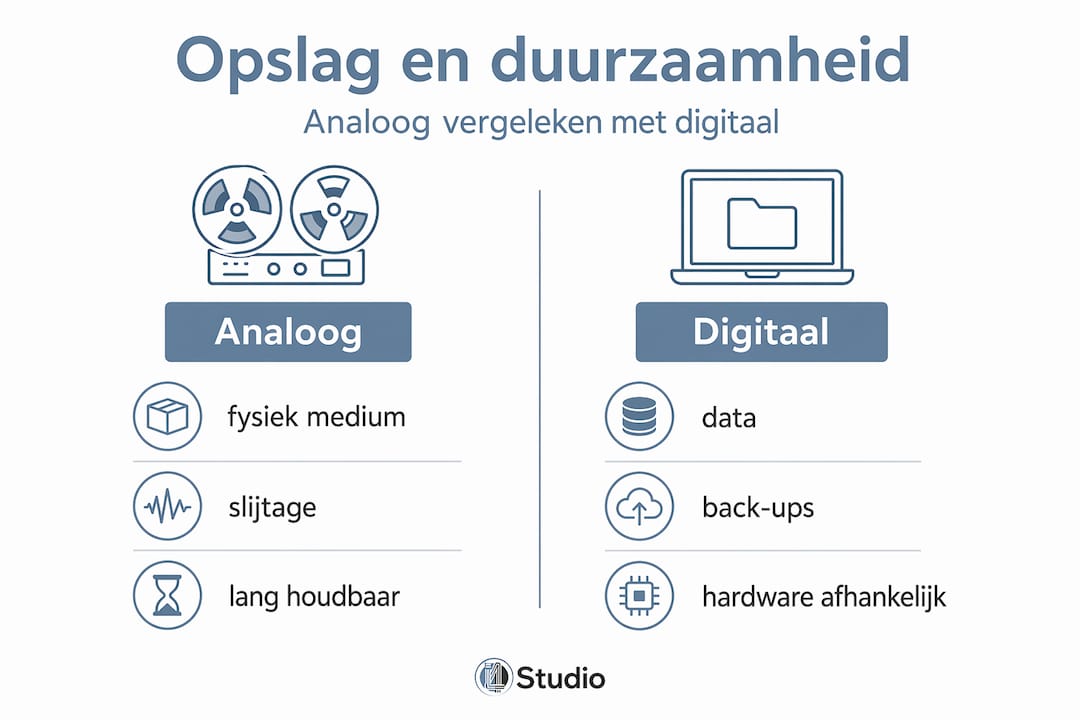 Opslag en duurzaamheid

Analoog vergeleken met digitaal

Analoog

fysiek medium

slijtage

lang houdbaar

Digitaal

data

back-ups

hardware afhankelijk

Studio